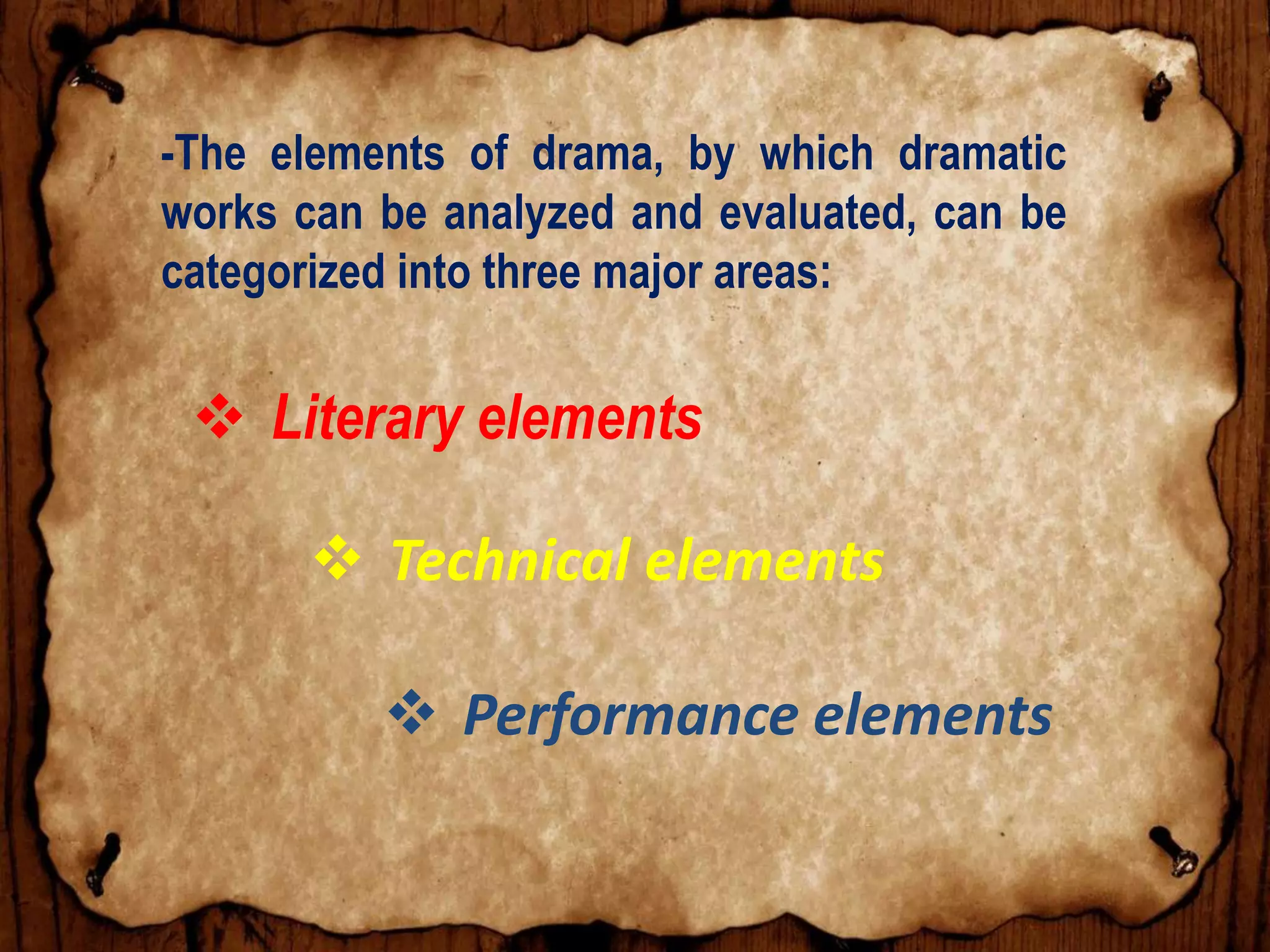 -The elements of drama, by which dramatic works can be analyzed and evaluated, can be categorized into three major areas:

❖ Literary elements

❖ Technical elements

❖ Performance elements